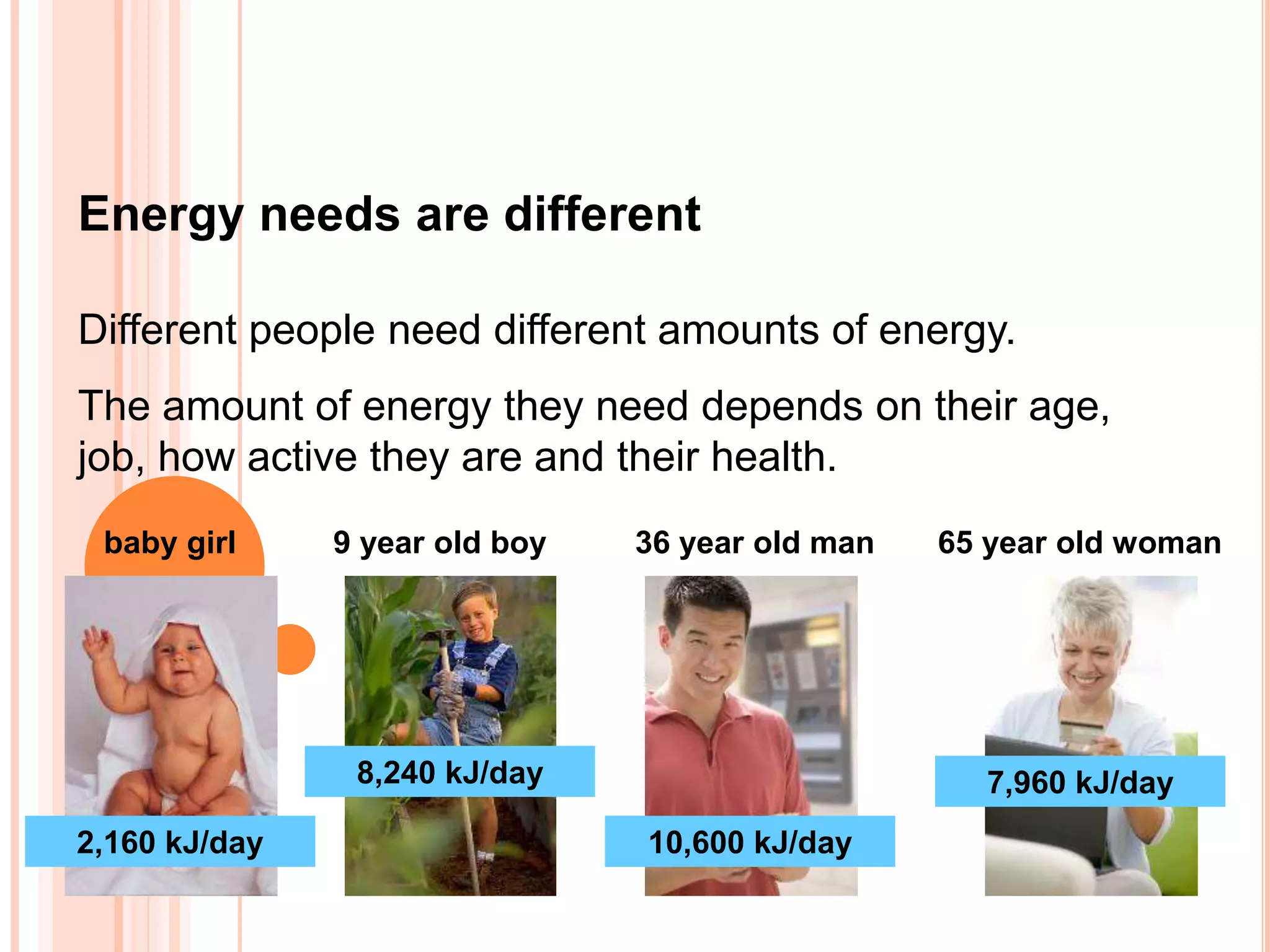 Energy needs are different

Different people need different amounts of energy.

The amount of energy they need depends on their age, job, how active they are and their health.

baby girl

2,160 kJ/day

9 year old boy

8,240 kJ/day

36 year old man

10,600 kJ/day

65 year old woman

7,960 kJ/day